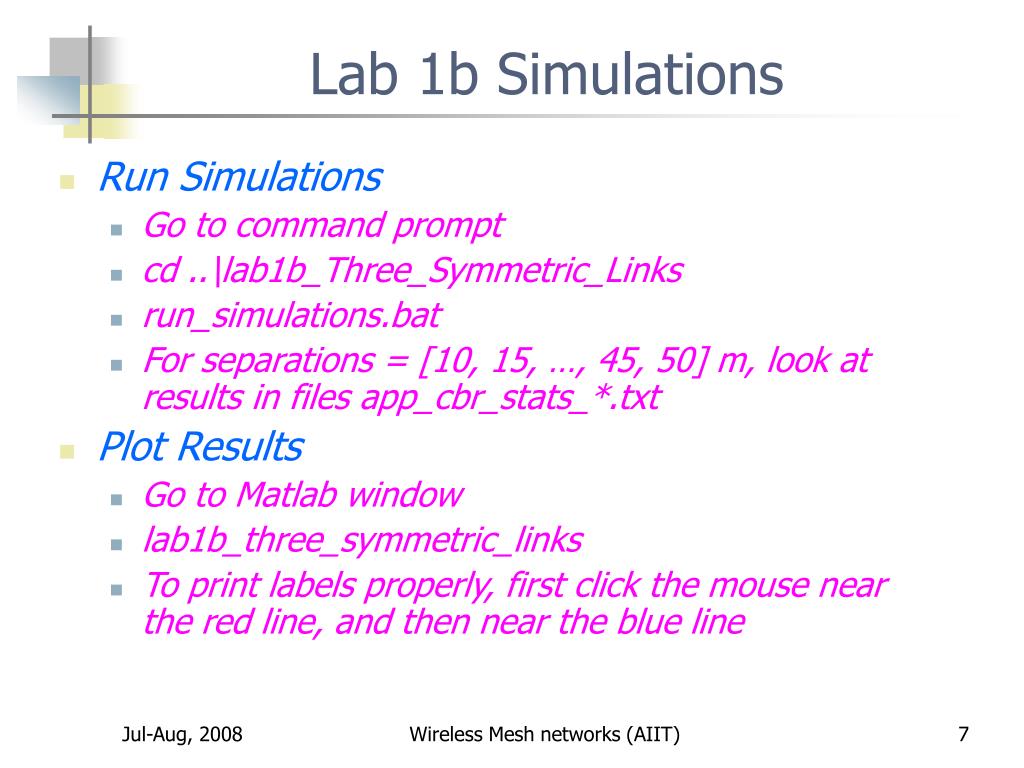 Lab 1b Simulations

Run Simulations

Go to command prompt

cd ..\lab1b_Three_Symmetric_Links

run_simulations.bat

For separations = [10, 15, …, 45, 50] m, look at results in files app_cbr_stats_*.txt

Plot Results

Go to Matlab window

lab1b_three_symmetric_links

To print labels properly, first click the mouse near the red line, and then near the blue line

Jul-Aug, 2008

Wireless Mesh networks (AIIT)

7